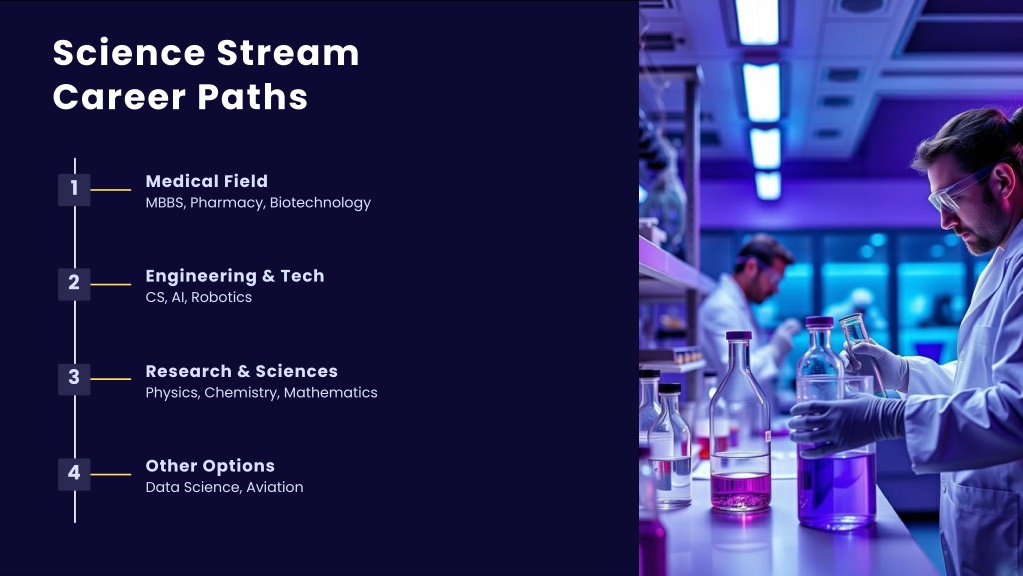 Science Stream Career Paths

1
Medical Field
MBBS, Pharmacy, Biotechnology

2
Engineering & Tech
CS, AI, Robotics

3
Research & Sciences
Physics, Chemistry, Mathematics

4
Other Options
Data Science, Aviation